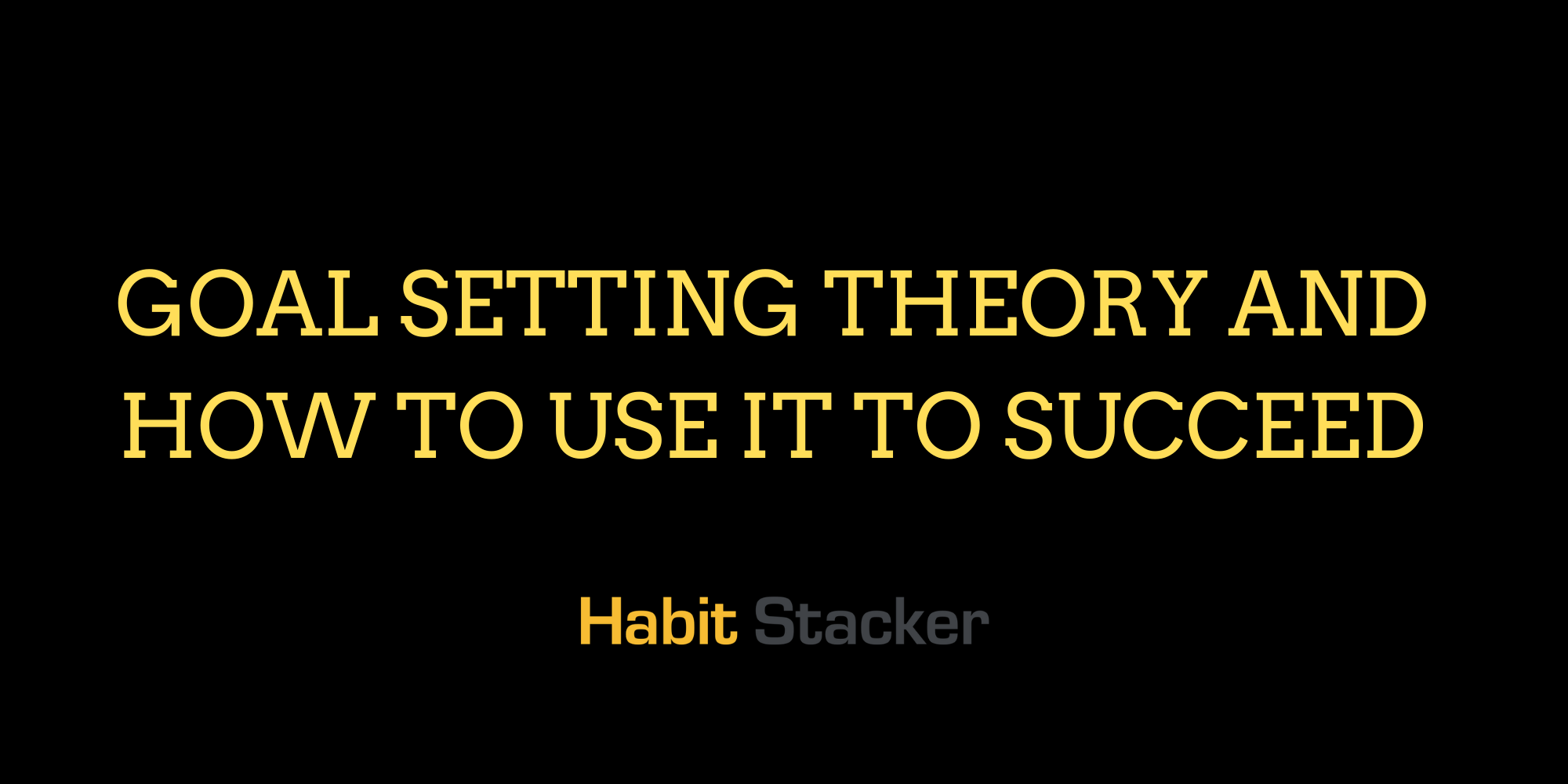 GOAL SETTING THEORY AND HOW TO USE IT TO SUCCEED

Habit Stacker